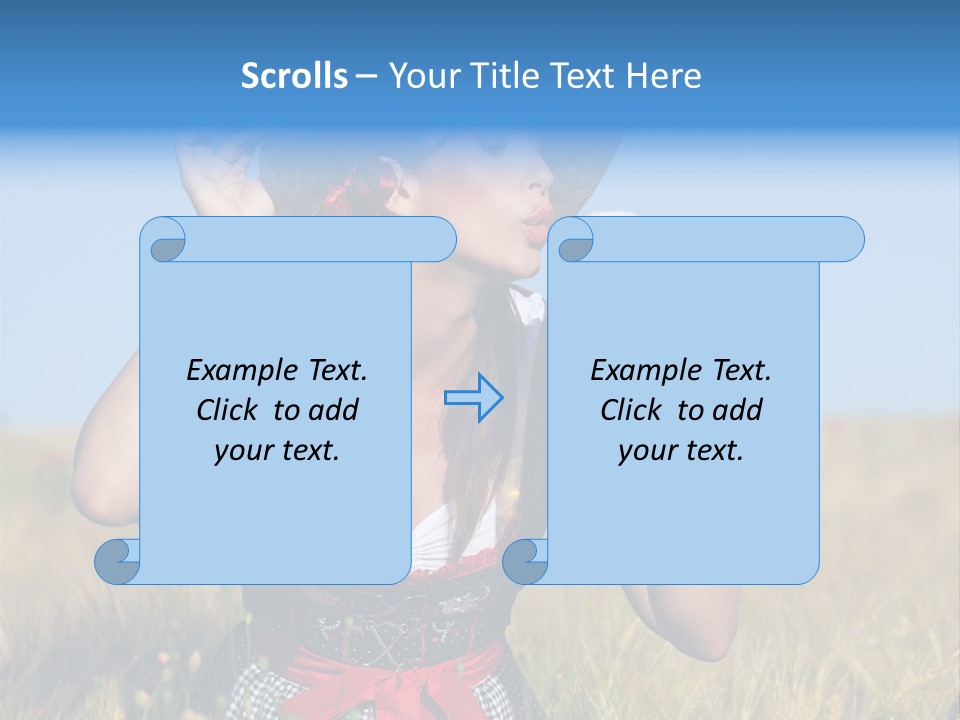 Scrolls – Your Title Text Here

Example Text. Click to add your text.

Example Text. Click to add your text.